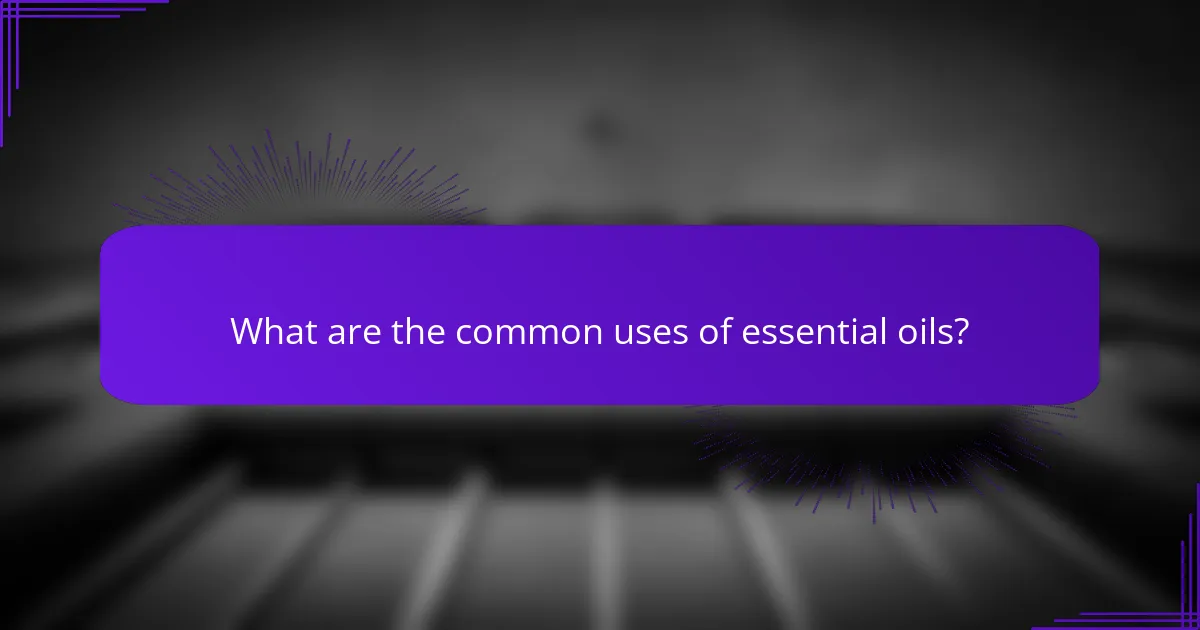 What are the common uses of essential oils?